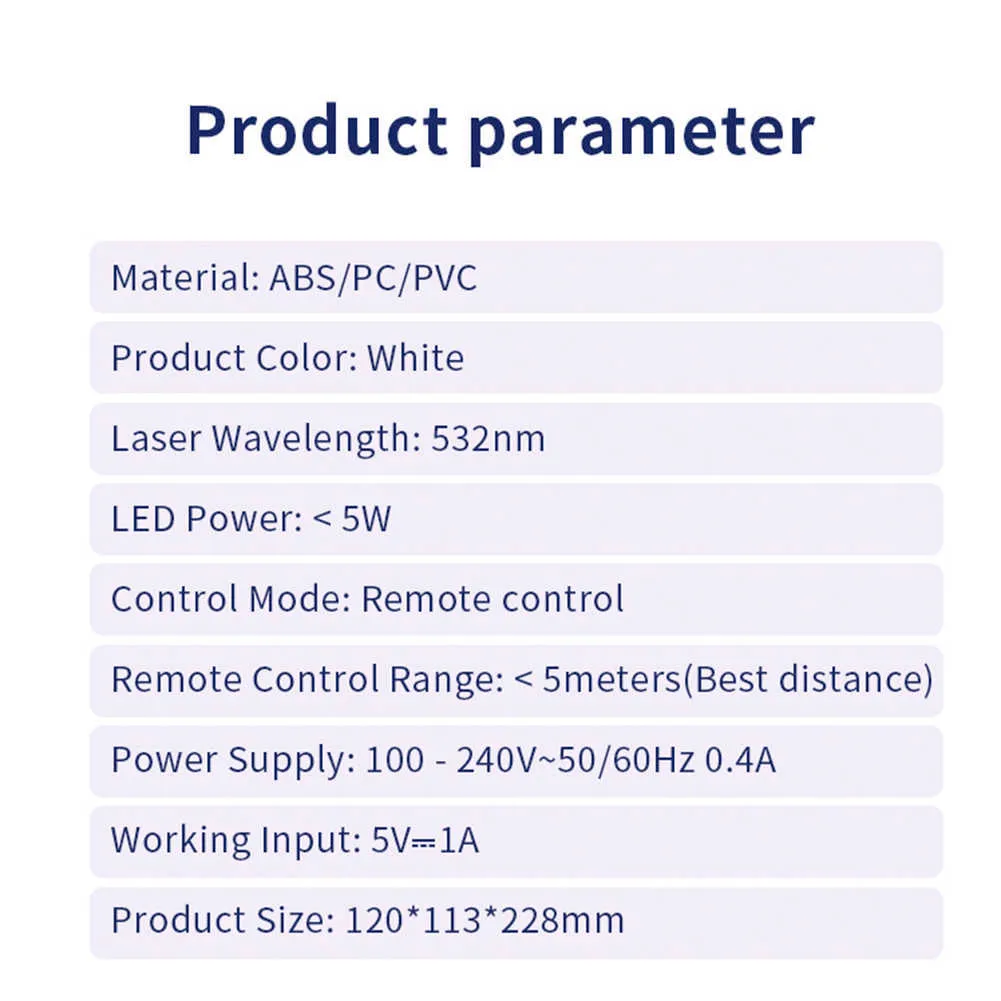 Product parameter

Material: ABS/PC/PVC

Product Color: White

Laser Wavelength: 532nm

LED Power: < 5W

Control Mode: Remote control

Remote Control Range: < 5meters(Best distance)

Power Supply: 100 - 240V~50/60Hz 0.4A

Working Input: 5V⎓1A

Product Size: 120*113*228mm